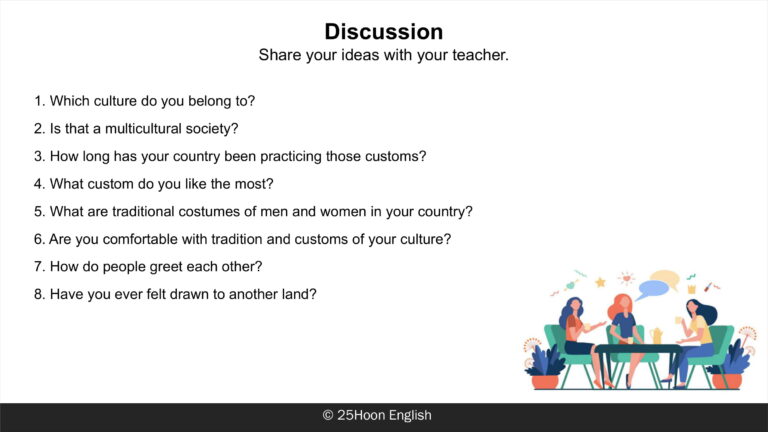 Discussion
Share your ideas with your teacher.

1. Which culture do you belong to?
2. Is that a multicultural society?
3. How long has your country been practicing those customs?
4. What custom do you like the most?
5. What are traditional costumes of men and women in your country?
6. Are you comfortable with tradition and customs of your culture?
7. How do people greet each other?
8. Have you ever felt drawn to another land?

© 25Hoon English